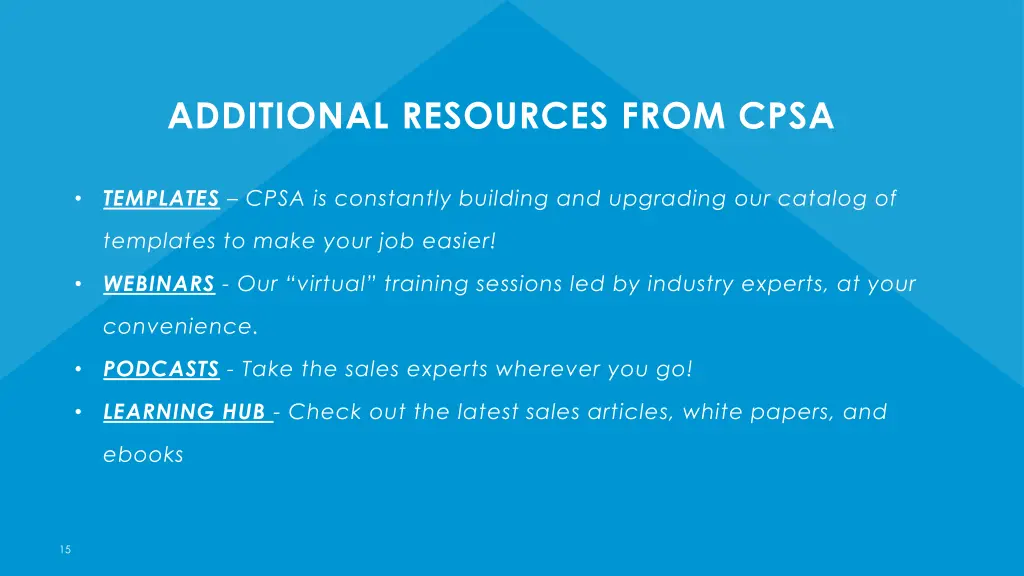 ADDITIONAL RESOURCES FROM CPSA

• TEMPLATES – CPSA is constantly building and upgrading our catalog of templates to make your job easier!
• WEBINARS - Our “virtual” training sessions led by industry experts, at your convenience.
• PODCASTS - Take the sales experts wherever you go!
• LEARNING HUB - Check out the latest sales articles, white papers, and ebooks

15